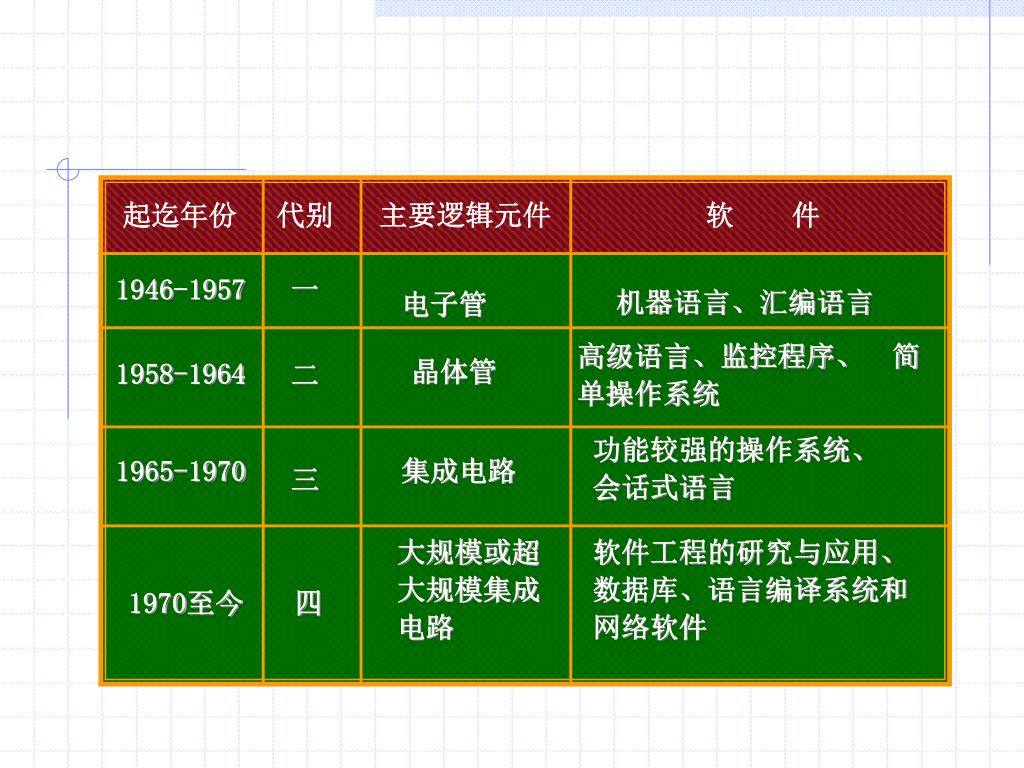 | 起迄年份 | 代别 | 主要逻辑元件 | 软　件 |
|---|---|---|---|
| 1946-1957 | 一 | 电子管 | 机器语言、汇编语言 |
| 1958-1964 | 二 | 晶体管 | 高级语言、监控程序、 简单操作系统 |
| 1965-1970 | 三 | 集成电路 | 功能较强的操作系统、会话式语言 |
| 1970至今 | 四 | 大规模或超大规模集成电路 | 软件工程的研究与应用、数据库、语言编译系统和网络软件 |